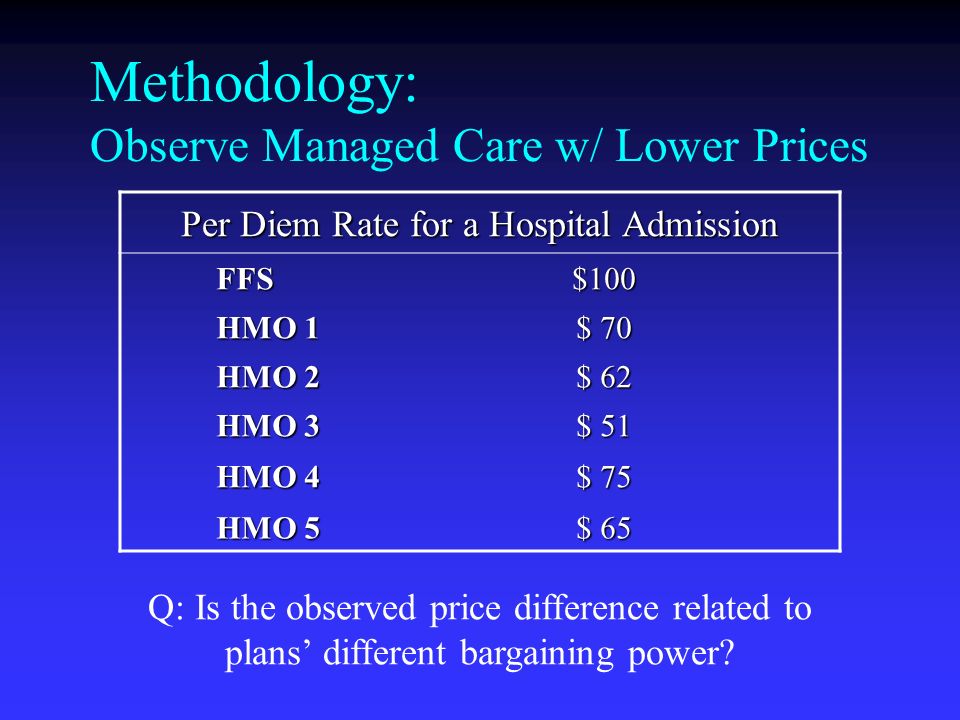 Methodology:
Observe Managed Care w/ Lower Prices

| Per Diem Rate for a Hospital Admission | |
|---|---|
| FFS | \$100 |
| HMO 1 | \$ 70 |
| HMO 2 | \$ 62 |
| HMO 3 | \$ 51 |
| HMO 4 | \$ 75 |
| HMO 5 | \$ 65 |

Q: Is the observed price difference related to plans’ different bargaining power?